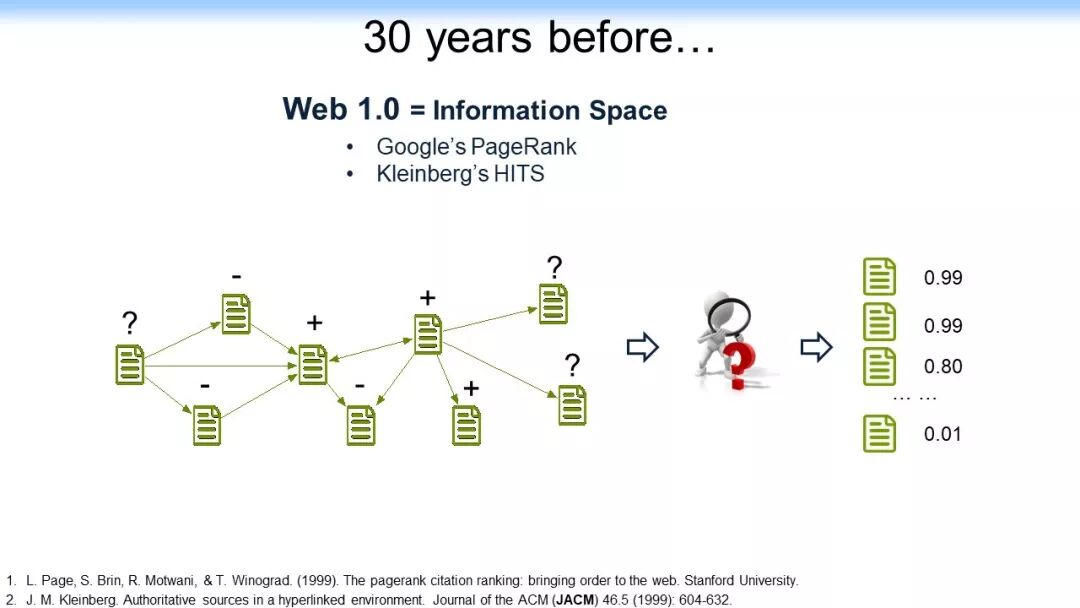 30 years before…

Web 1.0 = Information Space

• Google's PageRank
• Kleinberg's HITS

?
-
-
+
-
+
+
?
?

0.99
0.99
0.80
… …
0.01

1. L. Page, S. Brin, R. Motwani, & T. Winograd. (1999). The pagerank citation ranking: bringing order to the web. Stanford University.
2. J. M. Kleinberg. Authoritative sources in a hyperlinked environment. Journal of the ACM (JACM) 46.5 (1999): 604-632.